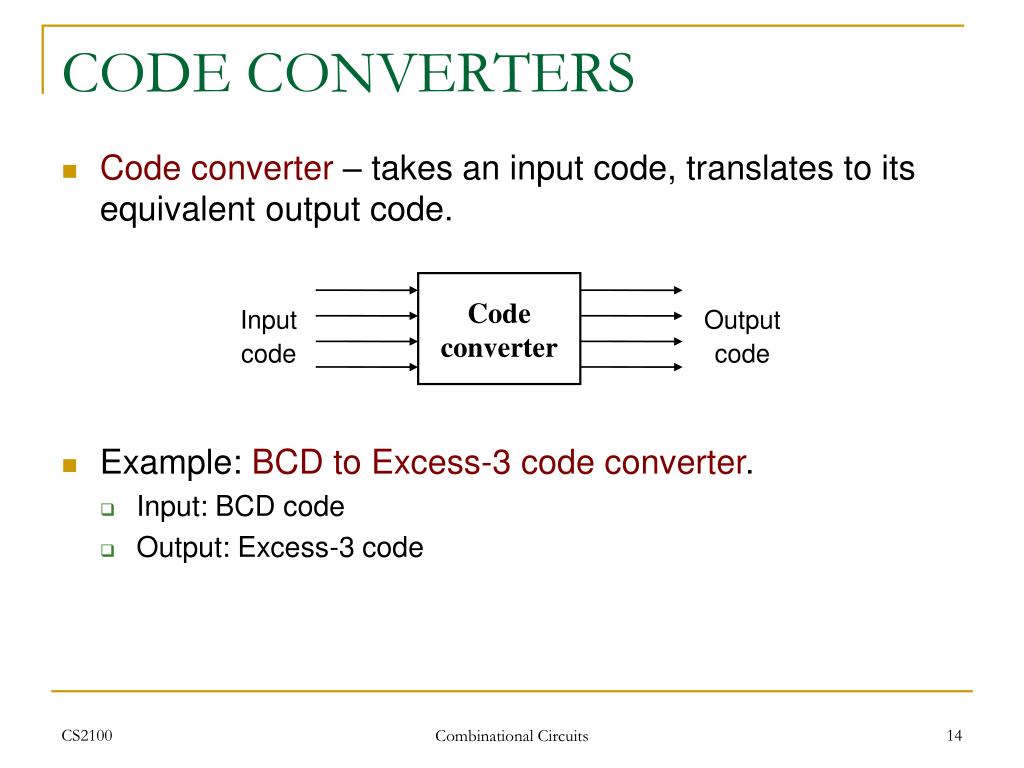 CODE CONVERTERS

Code converter – takes an input code, translates to its equivalent output code.

Input code

Code converter

Output code

Example: BCD to Excess-3 code converter.

Input: BCD code

Output: Excess-3 code

CS2100

Combinational Circuits

14